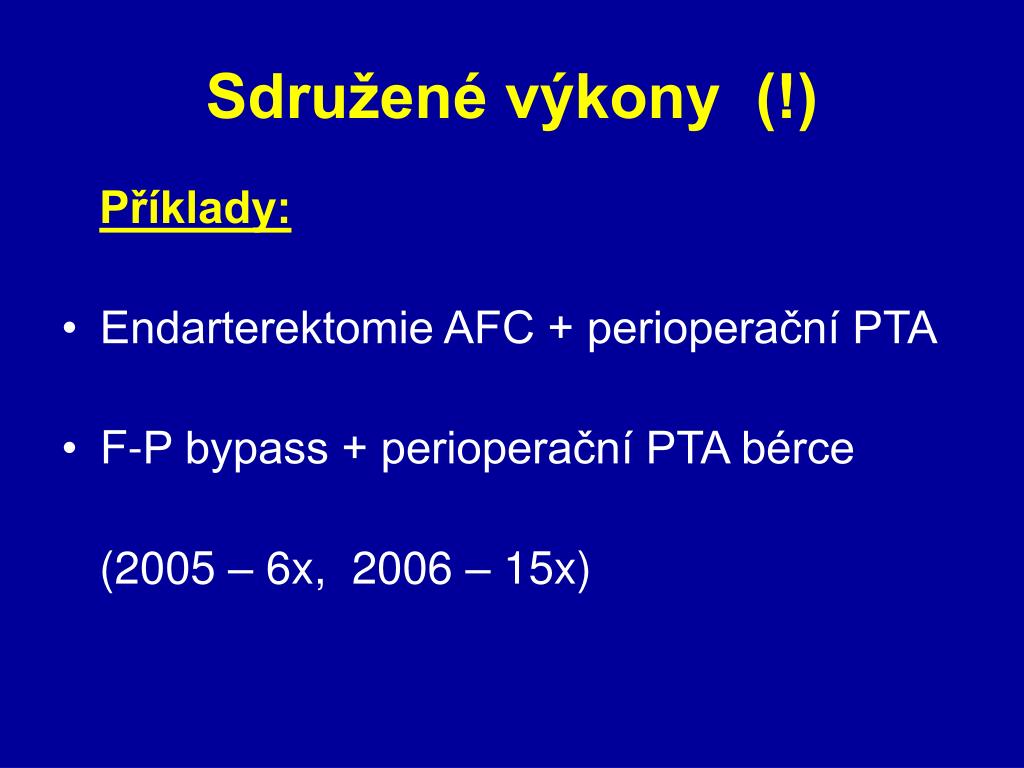 Sdružené výkony (!)

Příklady:

• Endarterektomie AFC + perioperační PTA

• F-P bypass + perioperační PTA bérce

(2005 – 6x, 2006 – 15x)